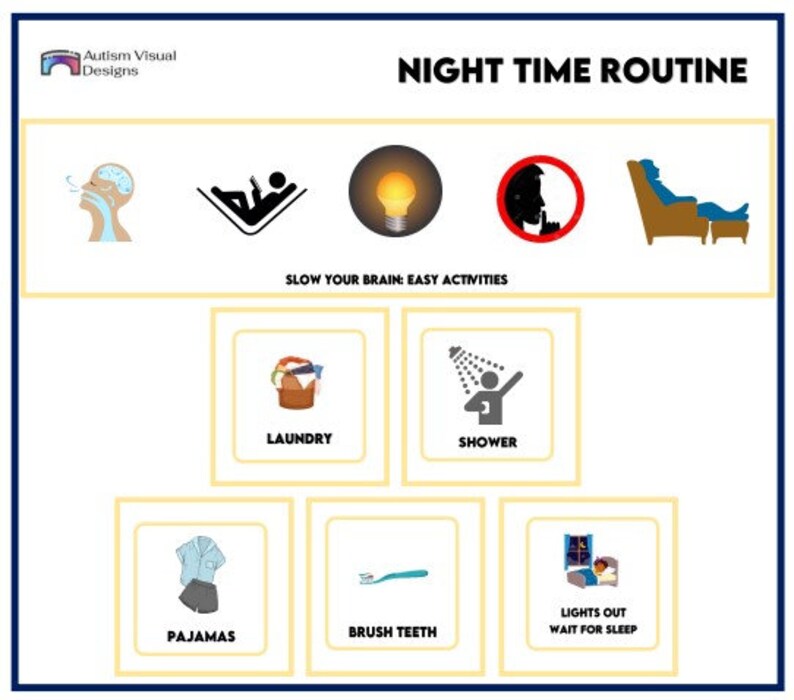 Autism Visual Designs

NIGHT TIME ROUTINE

SLOW YOUR BRAIN: EASY ACTIVITIES

LAUNDRY

SHOWER

PAJAMAS

BRUSH TEETH

LIGHTS OUT
WAIT FOR SLEEP